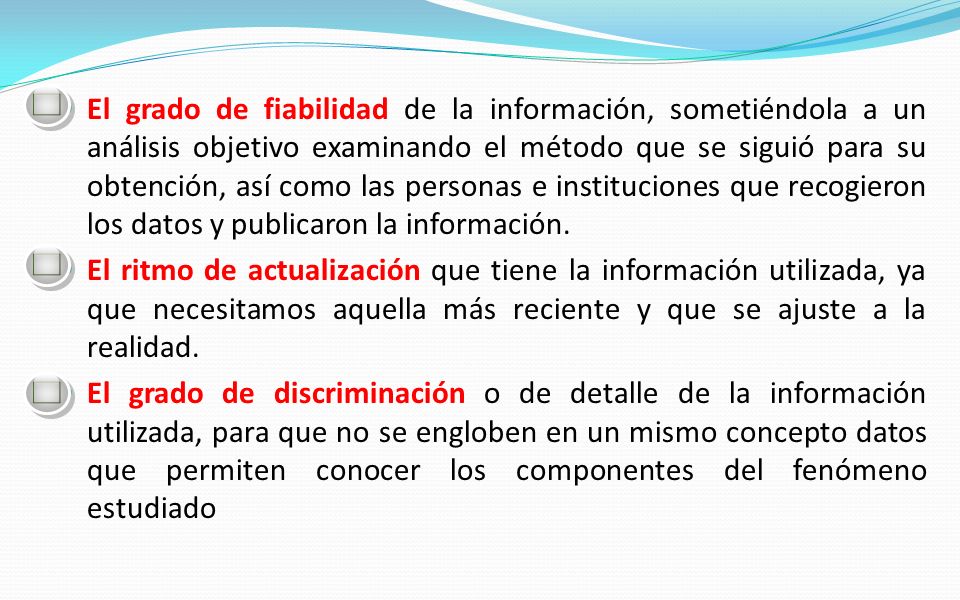 El grado de fiabilidad de la información, sometiéndola a un análisis objetivo examinando el método que se siguió para su obtención, así como las personas e instituciones que recogieron los datos y publicaron la información.

El ritmo de actualización que tiene la información utilizada, ya que necesitamos aquella más reciente y que se ajuste a la realidad.

El grado de discriminación o de detalle de la información utilizada, para que no se engloben en un mismo concepto datos que permiten conocer los componentes del fenómeno estudiado